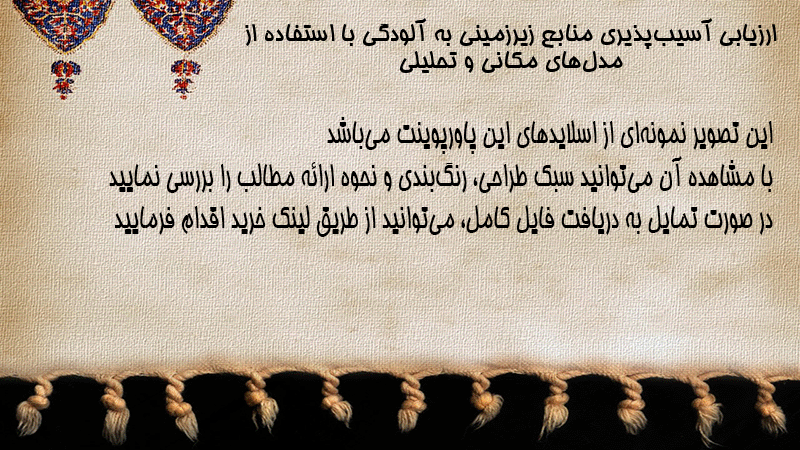 ارزیابی آسیب‌پذیری منابع زیرزمینی به آلودگی با استفاده از مدل‌های مکانی و تحلیلی

این تصویر نمونه‌ای از اسلایدهای این پاورپوینت می‌باشد
با مشاهده آن می‌توانید سبک طراحی، رنگ‌بندی و نحوه ارائه مطالب را بررسی نمایید
در صورت تمایل به دریافت فایل کامل، می‌توانید از طریق لینک خرید اقدام فرمایید